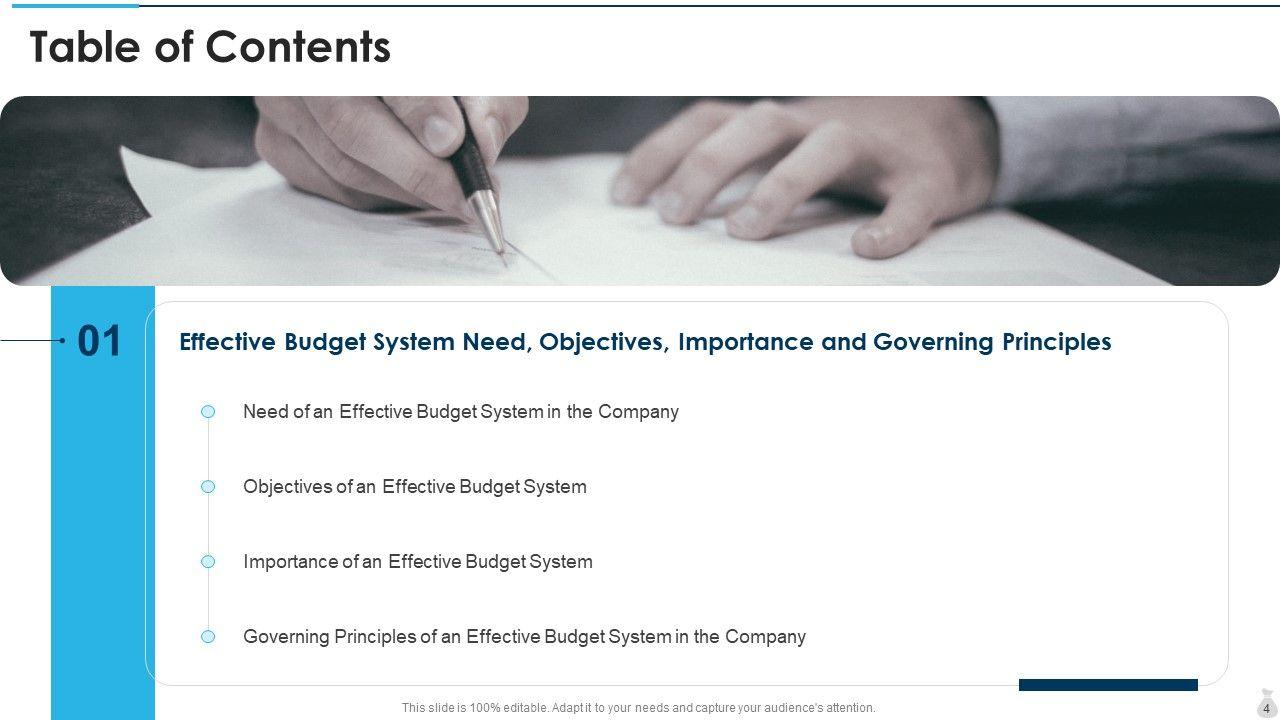 Table of Contents

01

Effective Budget System Need, Objectives, Importance and Governing Principles

Need of an Effective Budget System in the Company

Objectives of an Effective Budget System

Importance of an Effective Budget System

Governing Principles of an Effective Budget System in the Company

This slide is 100% editable. Adapt it to your needs and capture your audience's attention.

4